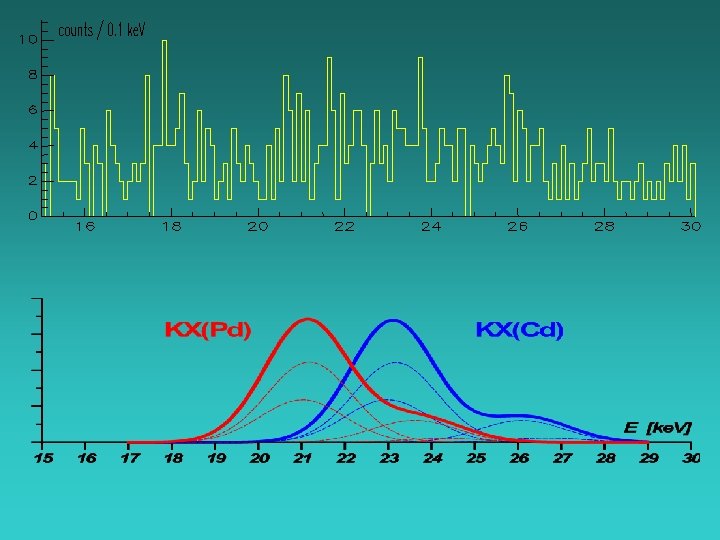 counts / 0.1 keV

10
8
6
4
2
0

16 18 20 22 24 26 28 30

KX(Pd)

KX(Cd)

E [keV]

15 16 17 18 19 20 21 22 23 24 25 26 27 28 29 30